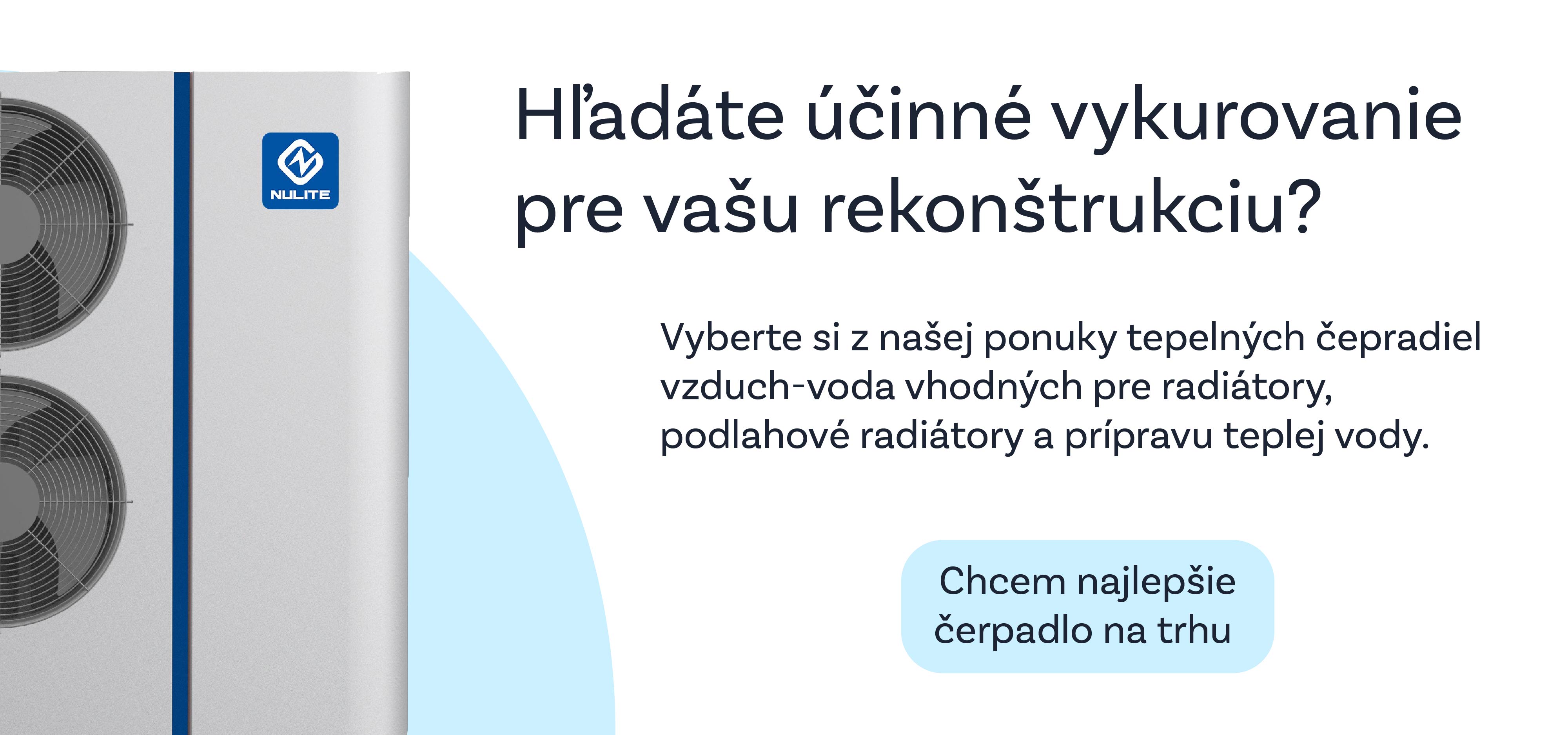 NULITE

Hľadáte účinné vykurovanie pre vašu rekonštrukciu?

Vyberte si z našej ponuky tepelných čepradiel vzduch-voda vhodných pre radiátory, podlahové radiátory a prípravu teplej vody.

Chcem najlepšie čerpadlo na trhu